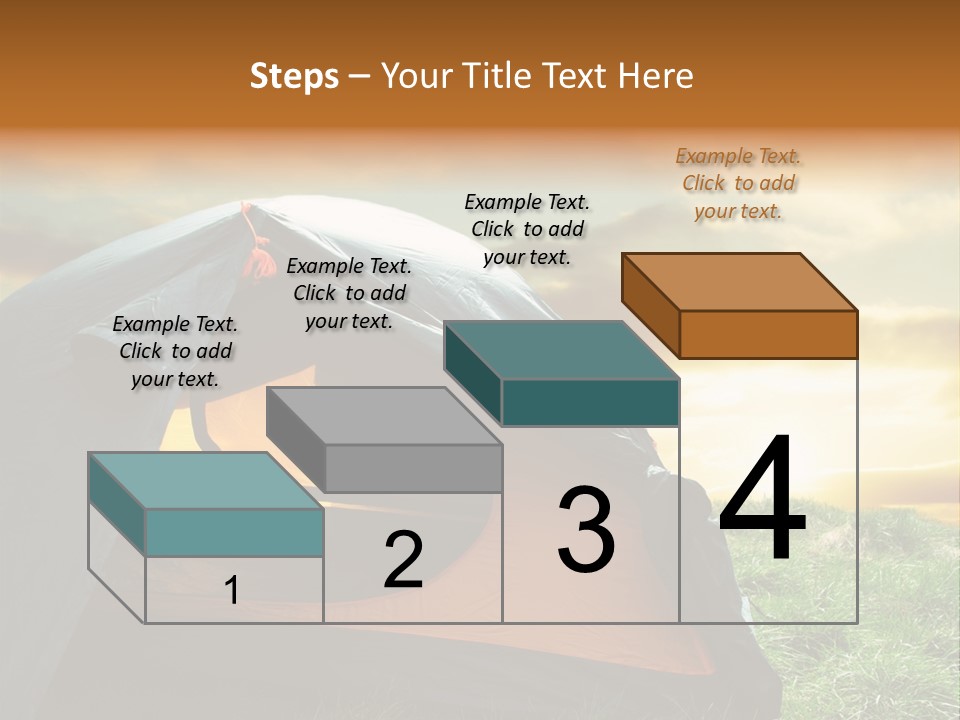 Steps – Your Title Text Here

Example Text. Click to add your text.

Example Text. Click to add your text.

Example Text. Click to add your text.

Example Text. Click to add your text.

1

2

3

4